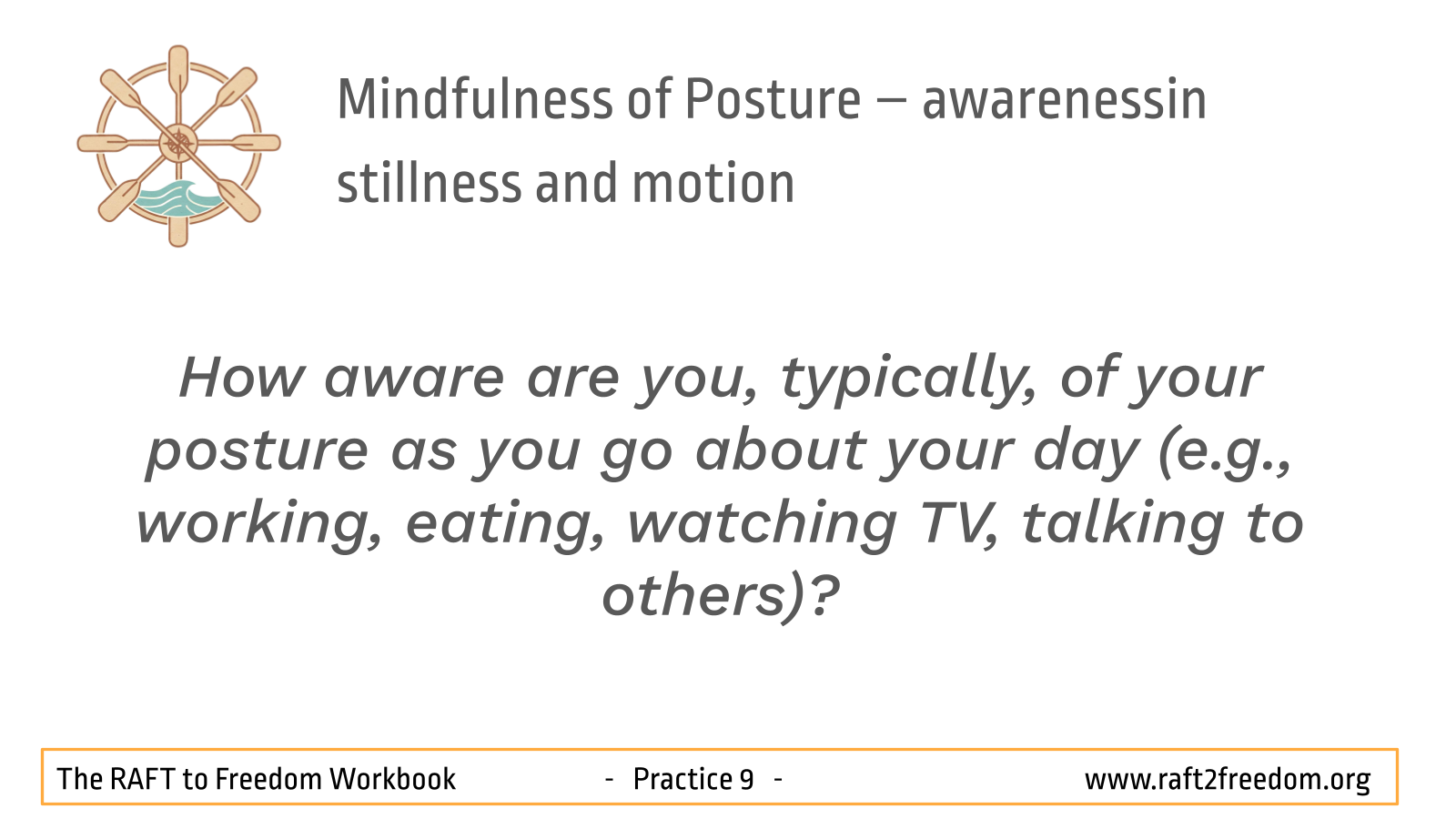 Mindfulness of Posture – awarenessin stillness and motion

How aware are you, typically, of your posture as you go about your day (e.g., working, eating, watching TV, talking to others)?

The RAFT to Freedom Workbook - Practice 9 - www.raft2freedom.org